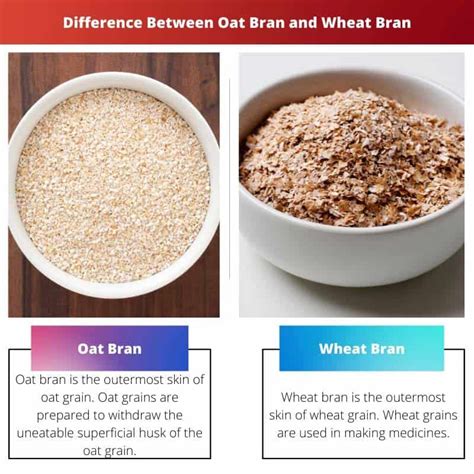 Difference Between Oat Bran and Wheat Bran

Oat Bran

Oat bran is the outermost skin of oat grain. Oat grains are prepared to withdraw the uneatable superficial husk of the oat grain.

Wheat Bran

Wheat bran is the outermost skin of wheat grain. Wheat grains are used in making medicines.